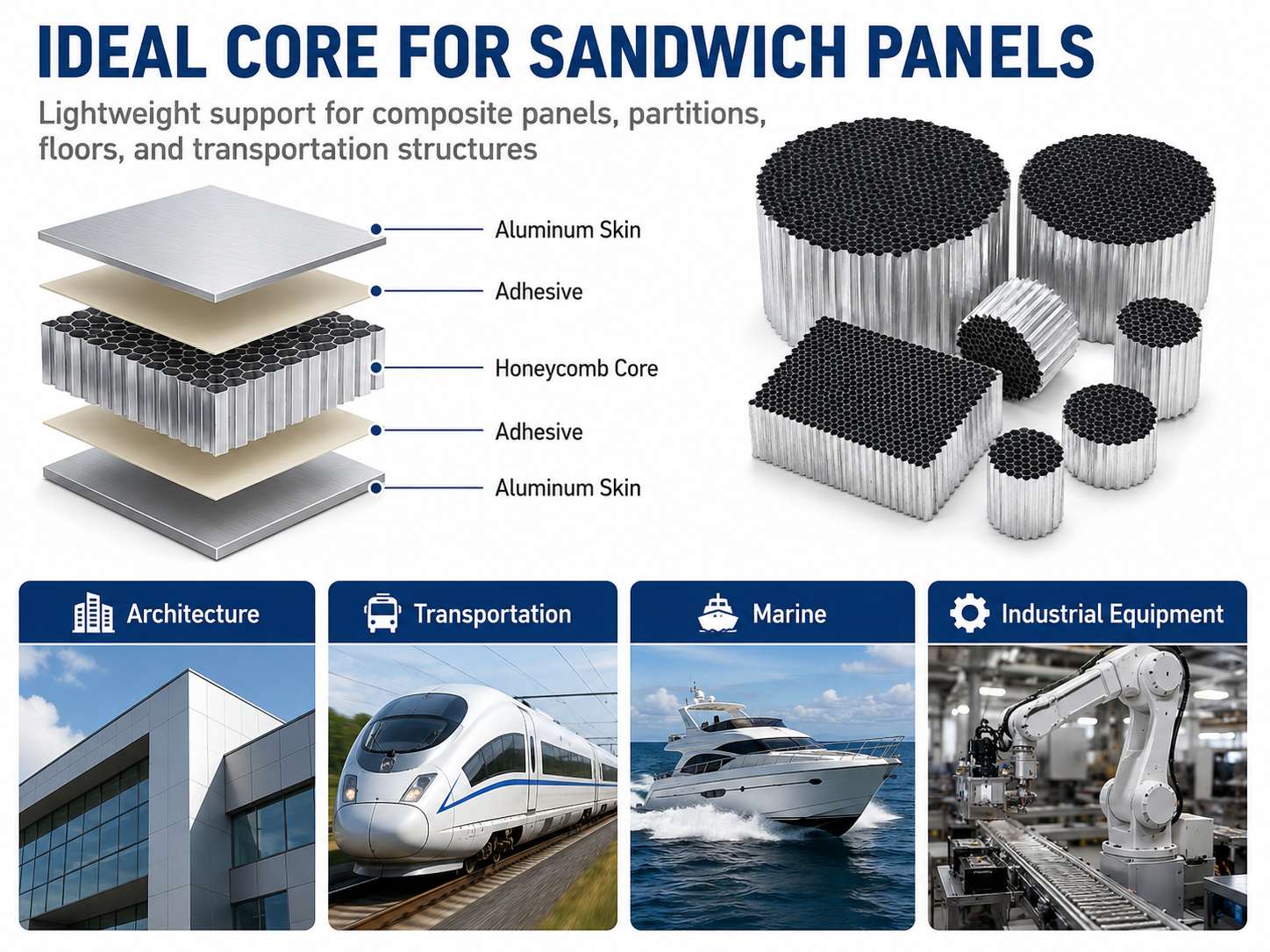 IDEAL CORE FOR SANDWICH PANELS

Lightweight support for composite panels, partitions, floors, and transportation structures

Aluminum Skin

Adhesive

Honeycomb Core

Adhesive

Aluminum Skin

Architecture

Transportation

Marine

Industrial Equipment